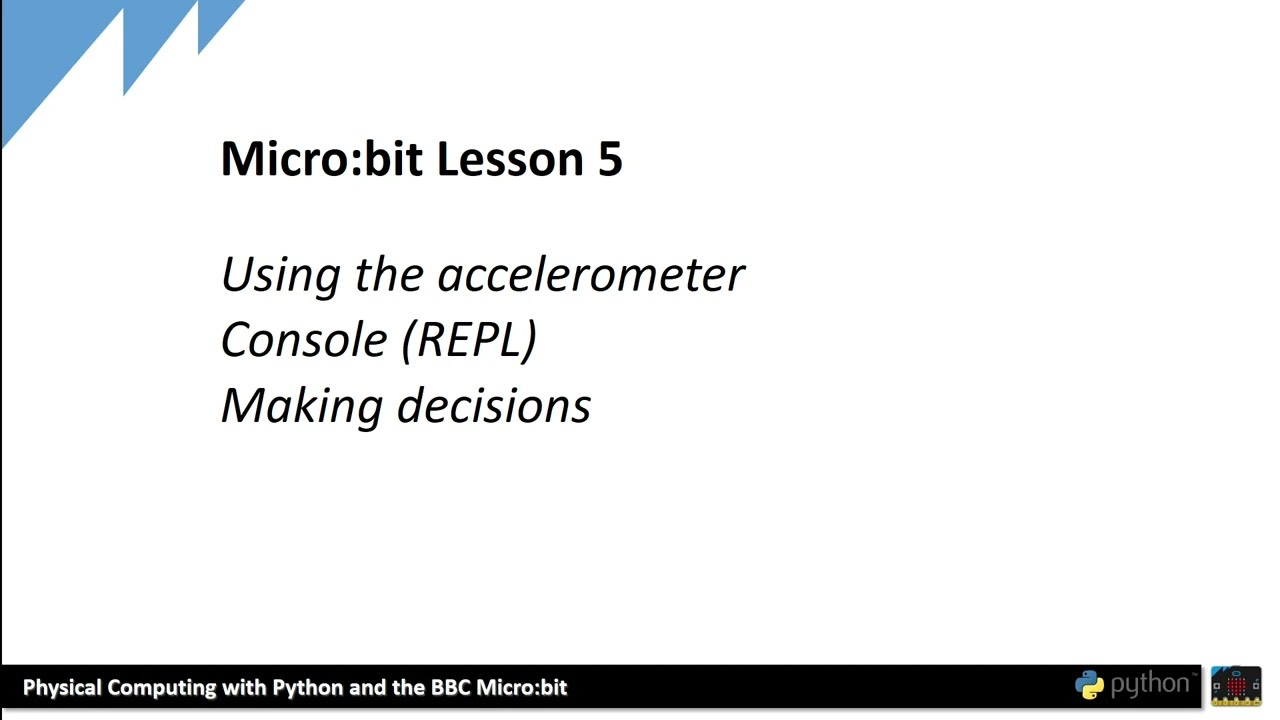 Micro:bit Lesson 5

Using the accelerometer
Console (REPL)
Making decisions

Physical Computing with Python and the BBC Micro:bit

python™